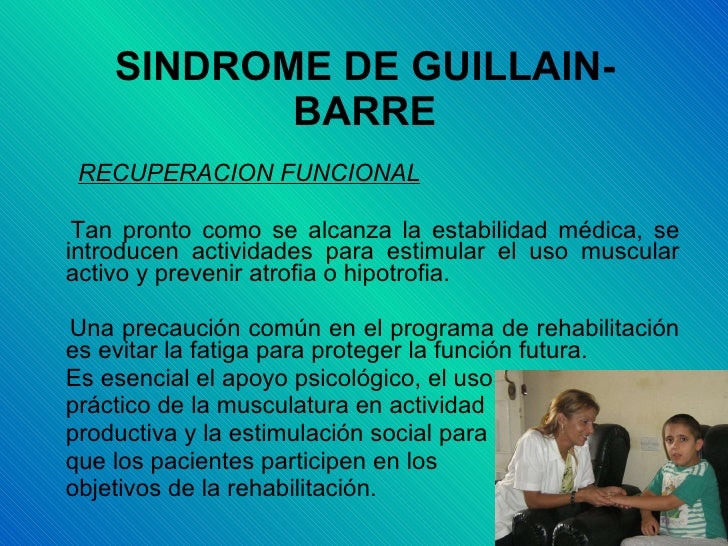 SINDROME DE GUILLAIN-BARRE

RECUPERACION FUNCIONAL

Tan pronto como se alcanza la estabilidad médica, se introducen actividades para estimular el uso muscular activo y prevenir atrofia o hipotrofia.

Una precaución común en el programa de rehabilitación es evitar la fatiga para proteger la función futura.
Es esencial el apoyo psicológico, el uso práctico de la musculatura en actividad productiva y la estimulación social para que los pacientes participen en los objetivos de la rehabilitación.